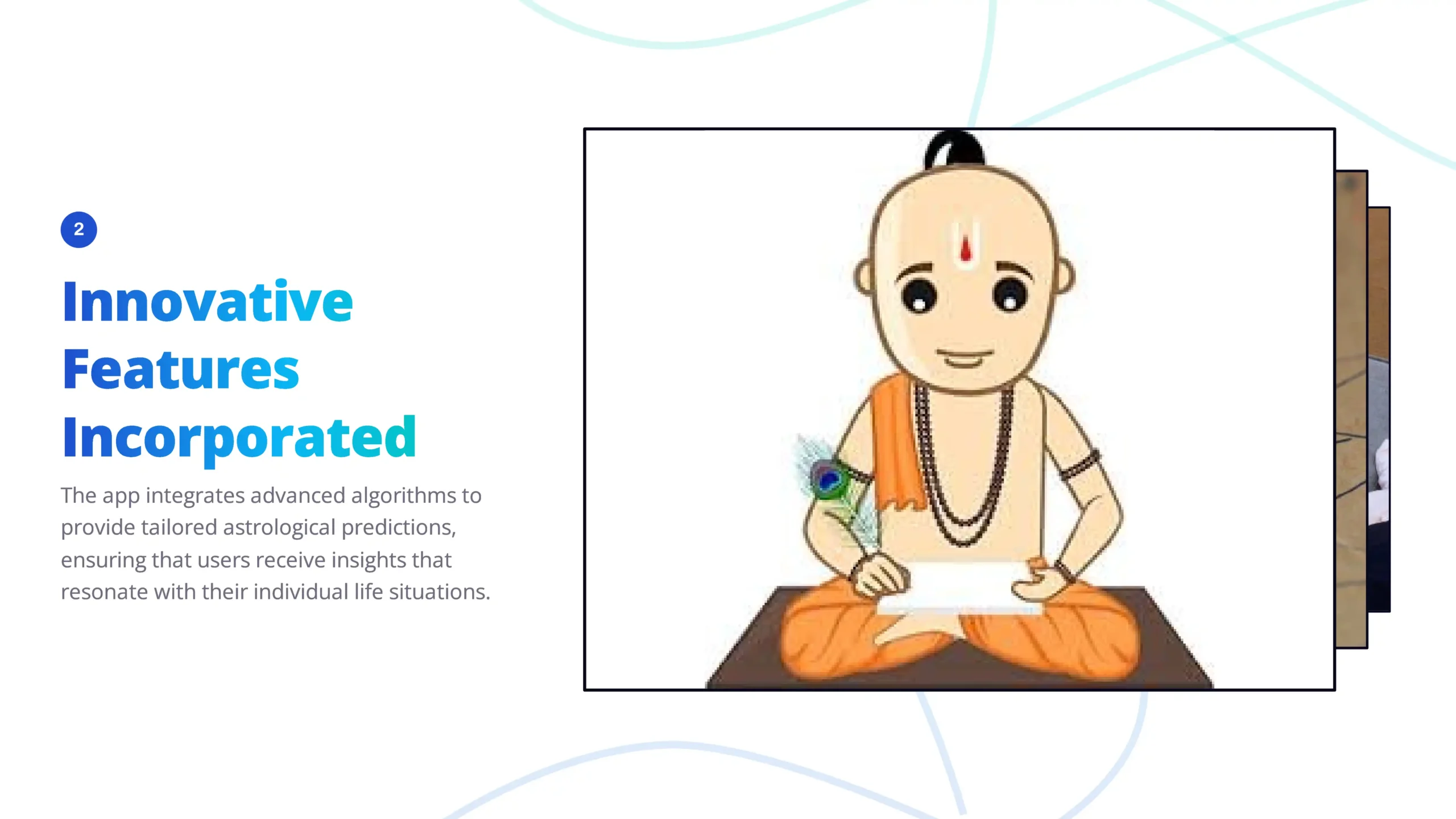 2

Innovative Features Incorporated

The app integrates advanced algorithms to provide tailored astrological predictions, ensuring that users receive insights that resonate with their individual life situations.